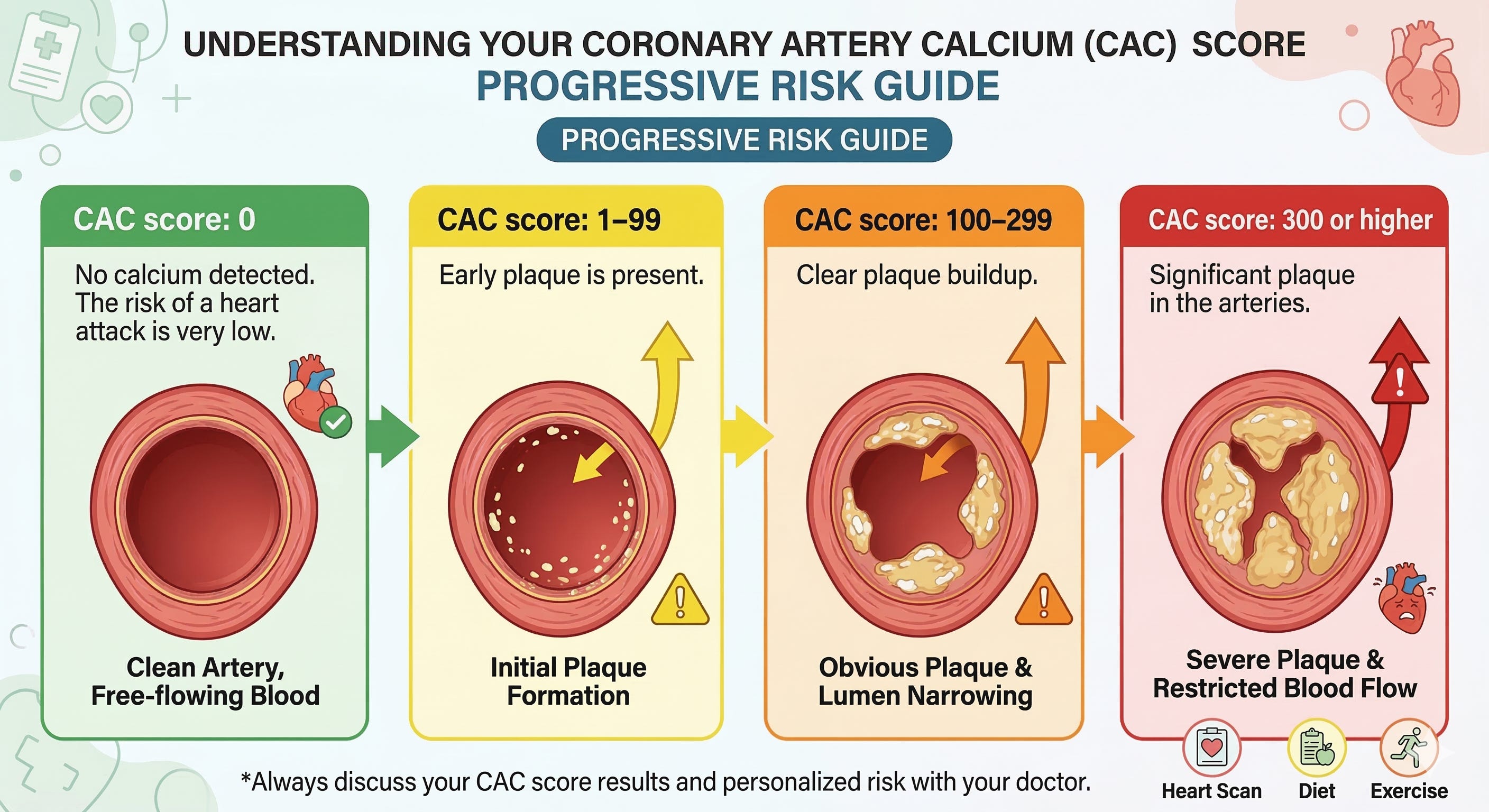 UNDERSTANDING YOUR CORONARY ARTERY CALCIUM (CAC) SCORE
PROGRESSIVE RISK GUIDE

PROGRESSIVE RISK GUIDE

CAC score: 0

No calcium detected. The risk of a heart attack is very low.

Clean Artery, Free-flowing Blood

CAC score: 1–99

Early plaque is present.

Initial Plaque Formation

CAC score: 100–299

Clear plaque buildup.

Obvious Plaque & Lumen Narrowing

CAC score: 300 or higher

Significant plaque in the arteries.

Severe Plaque & Restricted Blood Flow

*Always discuss your CAC score results and personalized risk with your doctor.

Heart Scan

Diet

Exercise